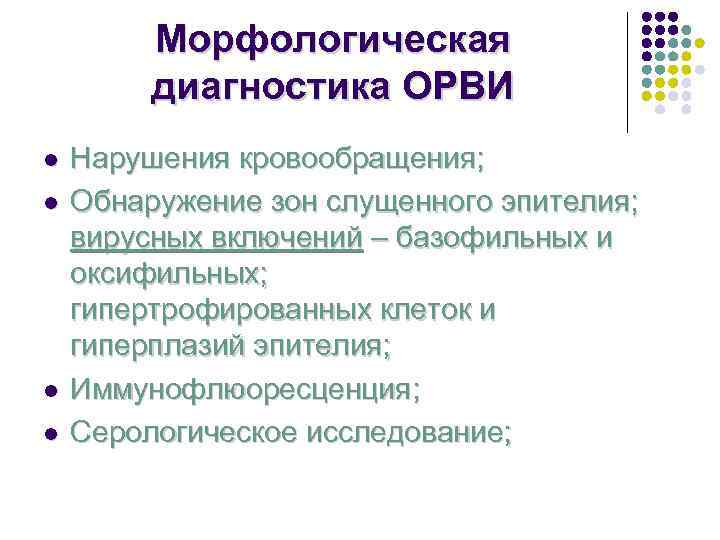 Морфологическая диагностика ОРВИ

- Нарушения кровообращения;
- Обнаружение зон слущенного эпителия; вирусных включений – базофильных и оксифильных; гипертрофированных клеток и гиперплазий эпителия;
- Иммунофлюоресценция;
- Серологическое исследование;